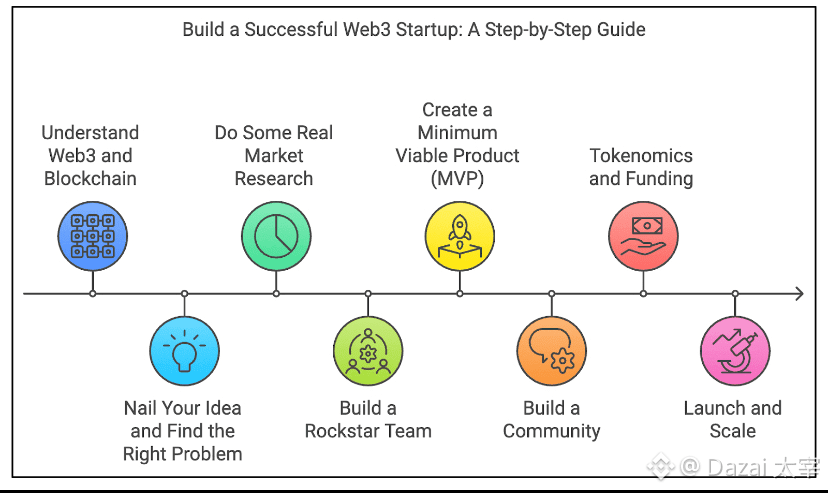 Build a Successful Web3 Startup: A Step-by-Step Guide

Understand Web3 and Blockchain

Nail Your Idea and Find the Right Problem

Do Some Real Market Research

Build a Rockstar Team

Create a Minimum Viable Product (MVP)

Build a Community

Tokenomics and Funding

Launch and Scale

@ Dazai 太宰